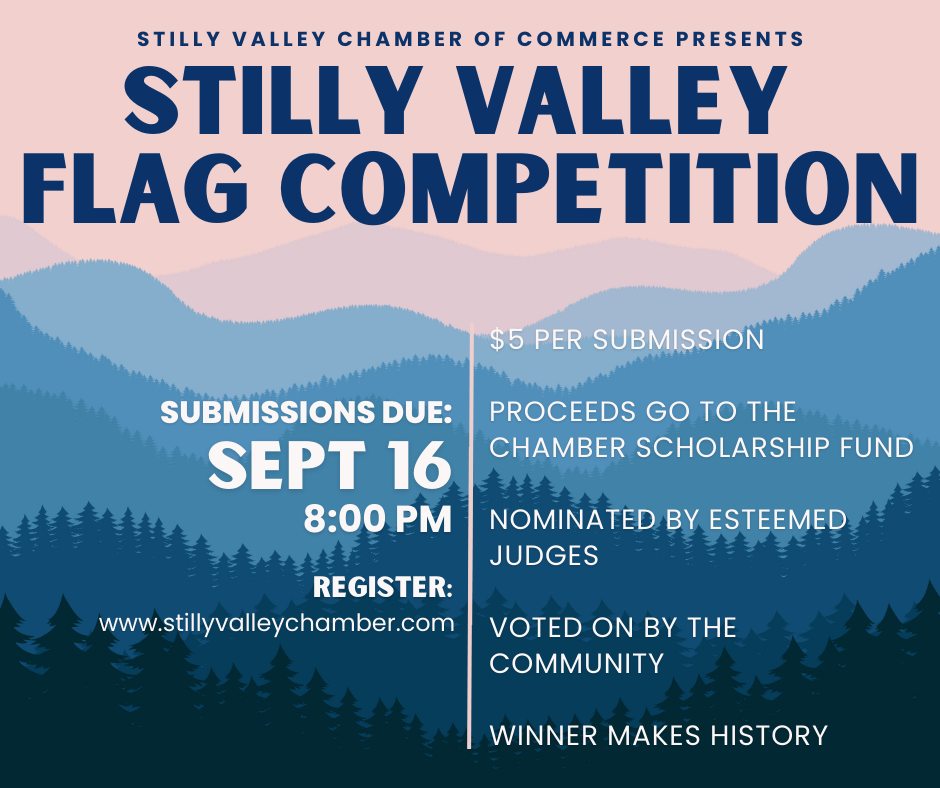 STILLY VALLEY CHAMBER OF COMMERCE PRESENTS

STILLY VALLEY FLAG COMPETITION

SUBMISSIONS DUE:
SEPT 16
8:00 PM

REGISTER:
www.stillyvalleychamber.com

$5 PER SUBMISSION

PROCEEDS GO TO THE CHAMBER SCHOLARSHIP FUND

NOMINATED BY ESTEEMED JUDGES

VOTED ON BY THE COMMUNITY

WINNER MAKES HISTORY